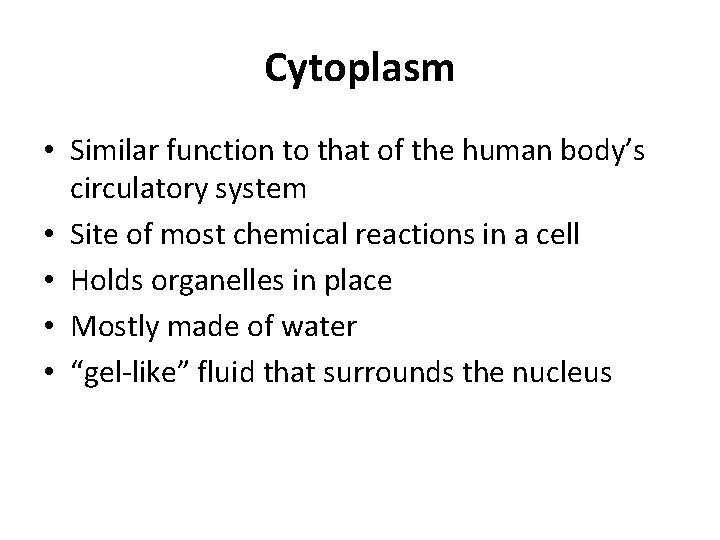 Cytoplasm

• Similar function to that of the human body’s circulatory system
• Site of most chemical reactions in a cell
• Holds organelles in place
• Mostly made of water
• “gel-like” fluid that surrounds the nucleus